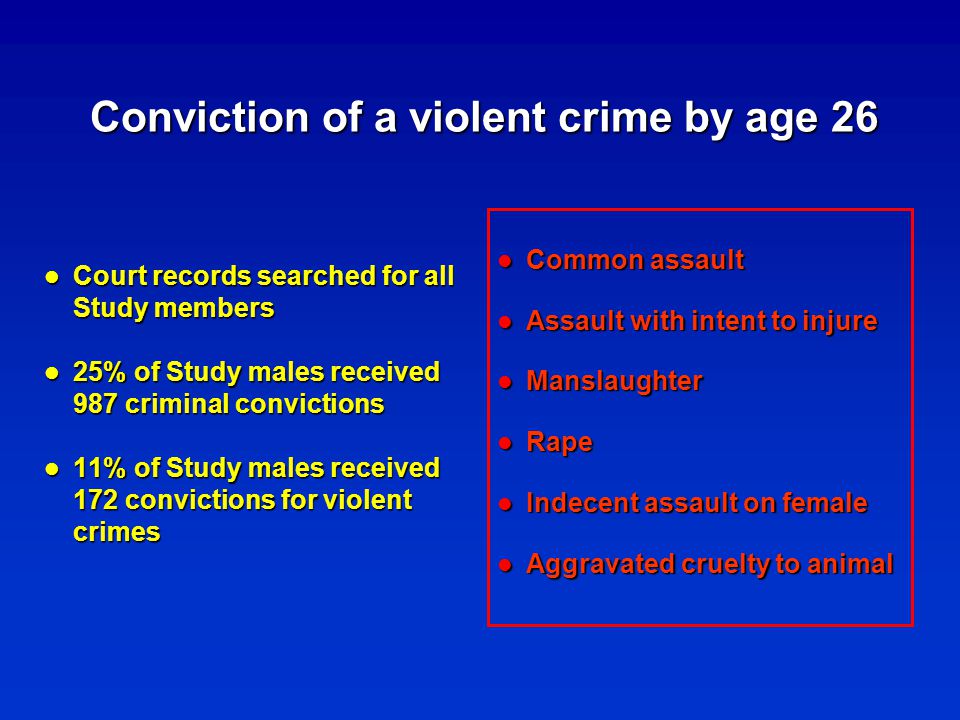 Conviction of a violent crime by age 26

● Court records searched for all Study members

● 25% of Study males received 987 criminal convictions

● 11% of Study males received 172 convictions for violent crimes

● Common assault

● Assault with intent to injure

● Manslaughter

● Rape

● Indecent assault on female

● Aggravated cruelty to animal